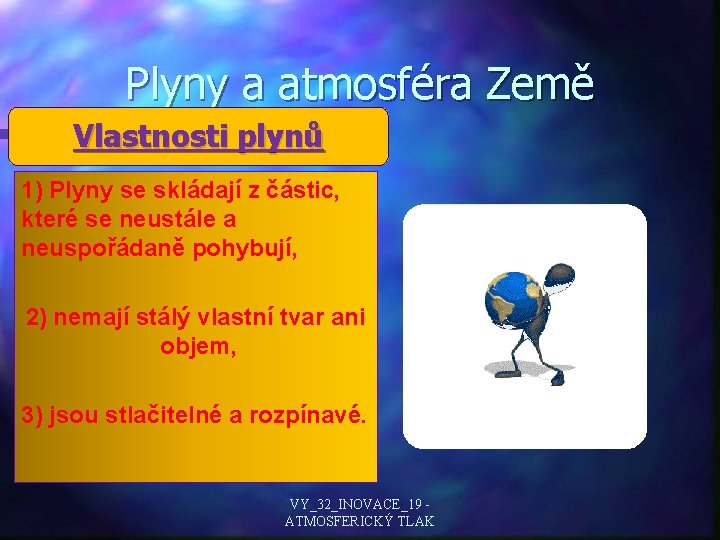 Plyny a atmosféra Země

Vlastnosti plynů

1) Plyny se skládají z částic, které se neustále a neuspořádaně pohybují,

2) nemají stálý vlastní tvar ani objem,

3) jsou stlačitelné a rozpínavé.

VY_32_INOVACE_19 - ATMOSFERICKÝ TLAK